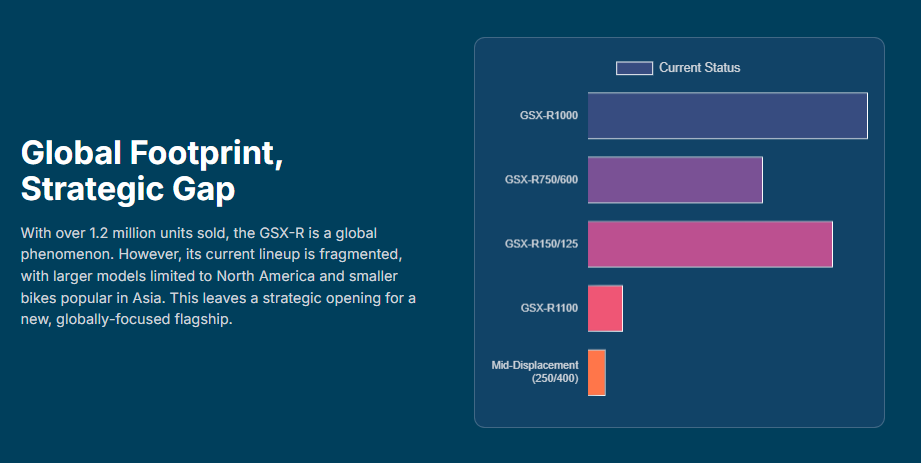 Global Footprint, Strategic Gap

With over 1.2 million units sold, the GSX-R is a global phenomenon. However, its current lineup is fragmented, with larger models limited to North America and smaller bikes popular in Asia. This leaves a strategic opening for a new, globally-focused flagship.

Current Status

GSX-R1000

GSX-R750/600

GSX-R150/125

GSX-R1100

Mid-Displacement (250/400)